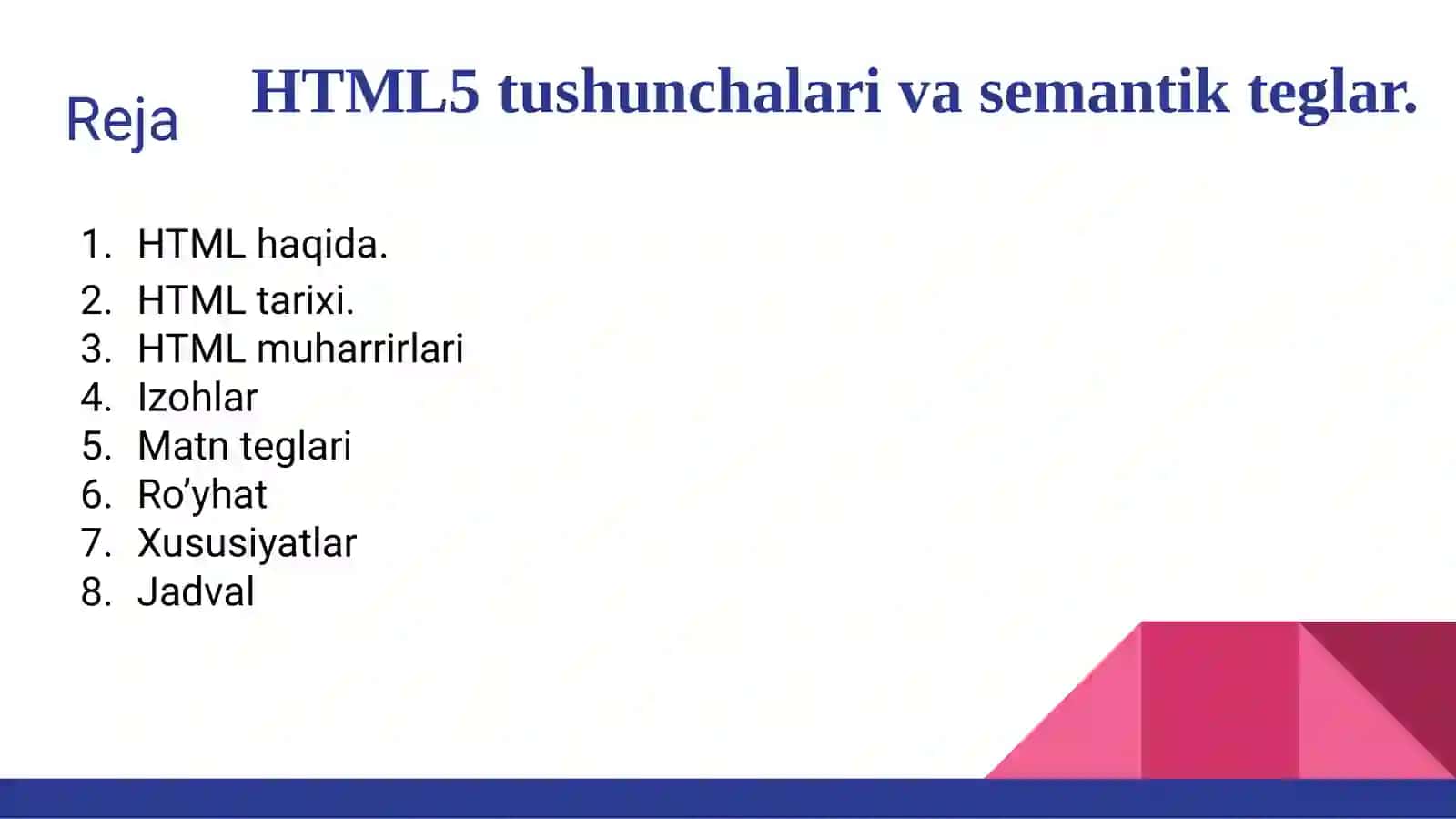 Reja

HTML5 tushunchalari va semantik teglar.

1. HTML haqida.
2. HTML tarixi.
3. HTML muharrirlari
4. Izohlar
5. Matn teglari
6. Ro’yhat
7. Xususiyatlar
8. Jadval